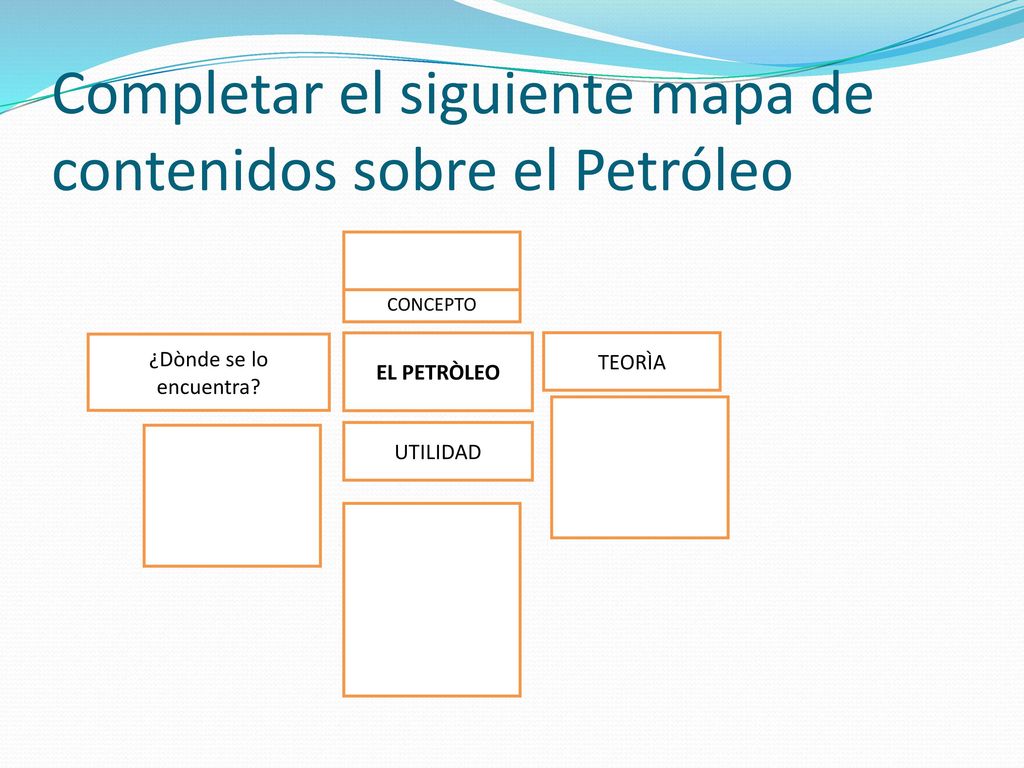 Completar el siguiente mapa de contenidos sobre el Petróleo

CONCEPTO

¿Dònde se lo encuentra?

EL PETRÒLEO

TEORÌA

UTILIDAD